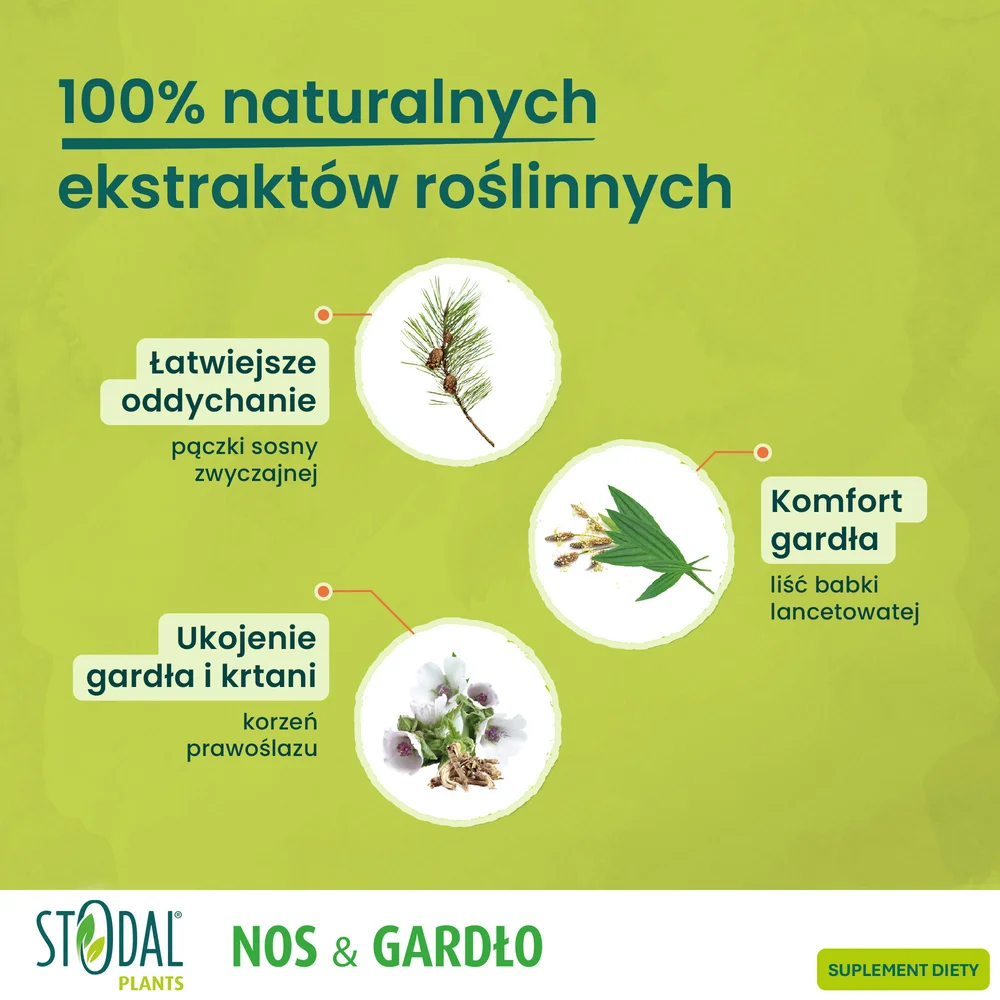 100% naturalnych ekstraktów roślinnych

Łatwiejsze oddychanie
pączki sosny zwyczajnej

Komfort gardła
liść babki lancetowatej

Ukojenie gardła i krtani
korzeń prawoślazu

STODAL® PLANTS NOS & GARDŁO

SUPLEMENT DIETY